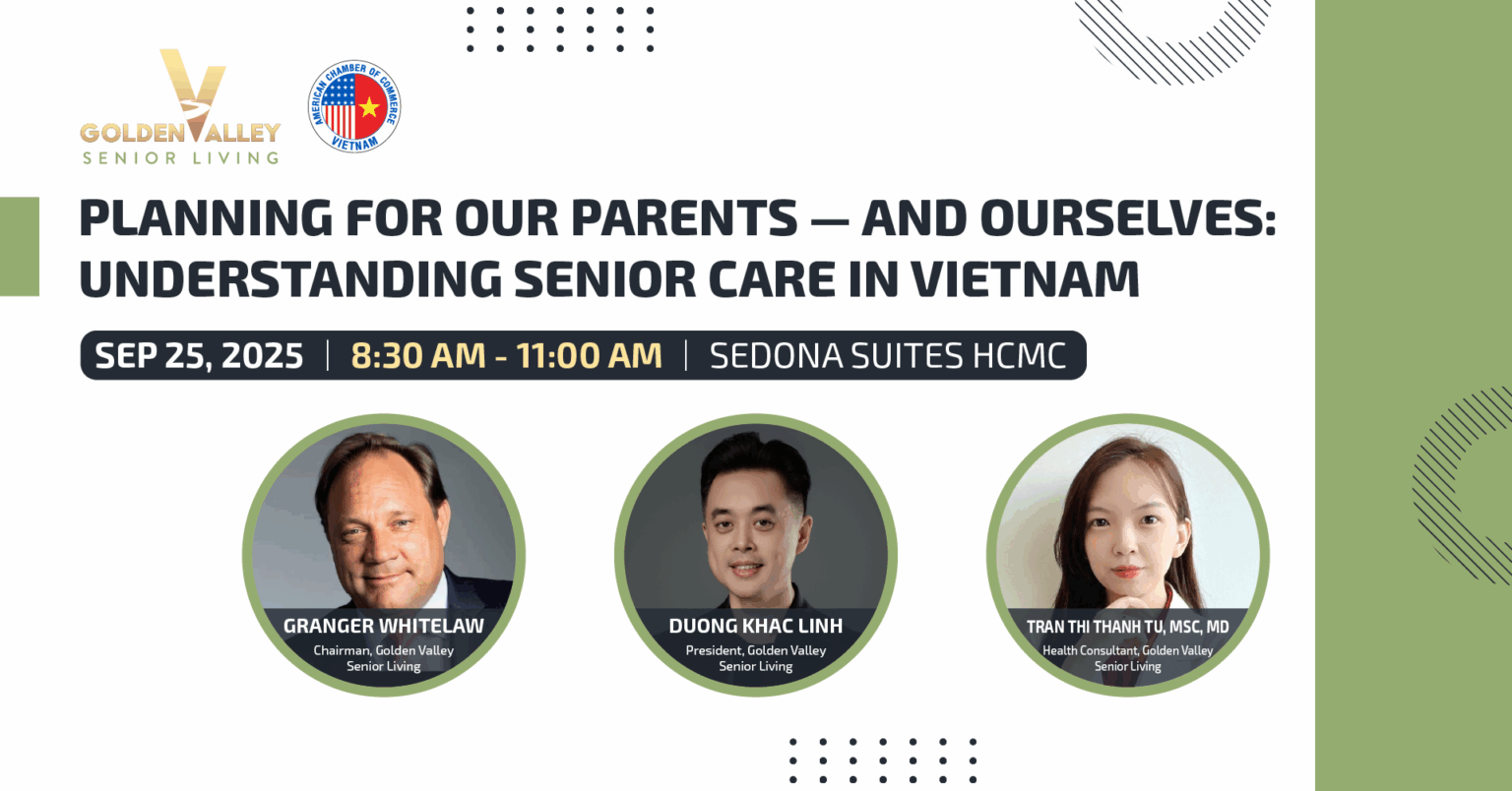 GOLDEN VALLEY
SENIOR LIVING

AMERICAN CHAMBER OF COMMERCE
VIETNAM

PLANNING FOR OUR PARENTS — AND OURSELVES: UNDERSTANDING SENIOR CARE IN VIETNAM

SEP 25, 2025 | 8:30 AM - 11:00 AM | SEDONA SUITES HCMC

GRANGER WHITELAW
Chairman, Golden Valley Senior Living

DUONG KHAC LINH
President, Golden Valley Senior Living

TRAN THI THANH TU, MSC, MD
Health Consultant, Golden Valley Senior Living